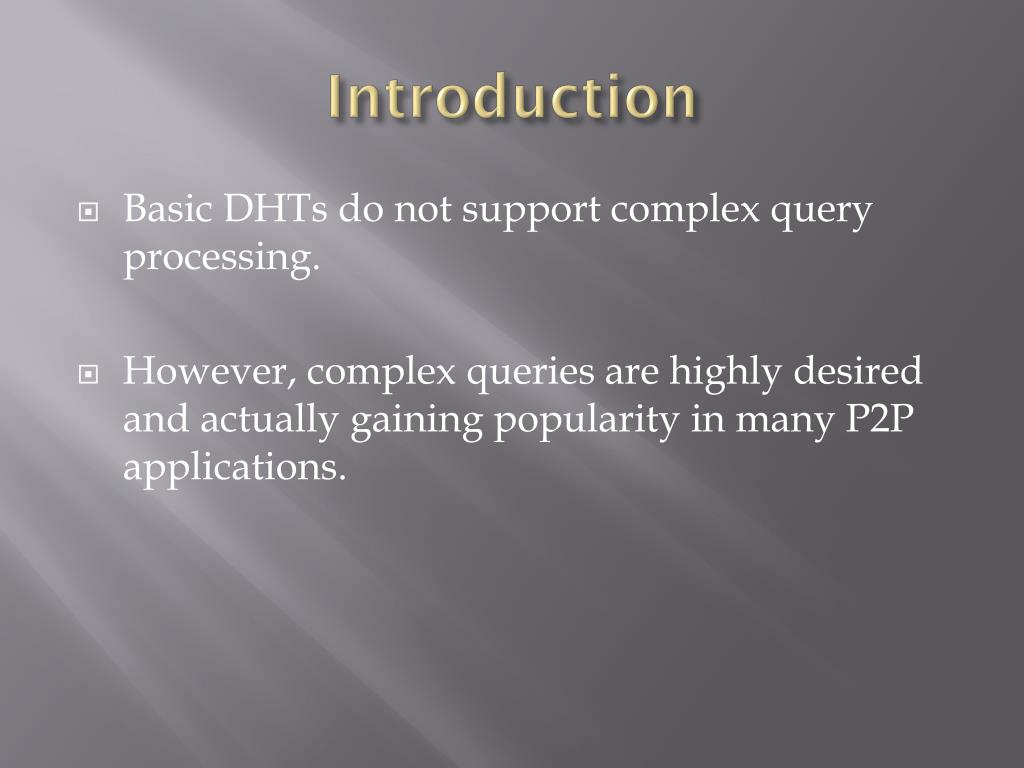 Introduction

Basic DHTs do not support complex query processing.

However, complex queries are highly desired and actually gaining popularity in many P2P applications.